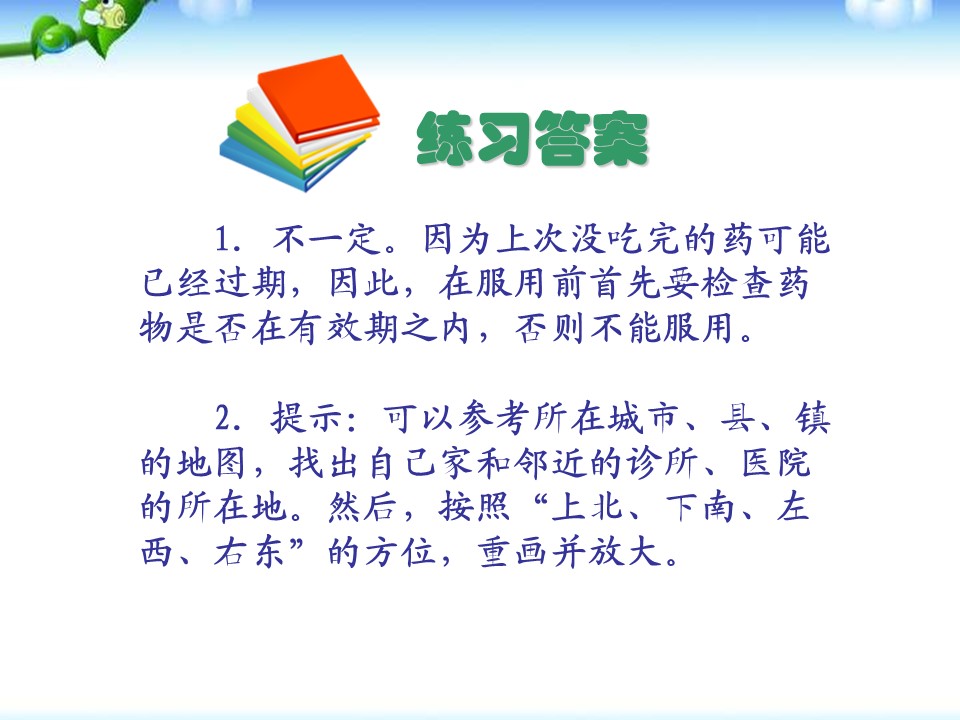 练习答案

1. 不一定。因为上次没吃完的药可能已经过期，因此，在服用前首先要检查药物是否在有效期之内，否则不能服用。

2. 提示：可以参考所在城市、县、镇的地图，找出自己家和邻近的诊所、医院的所在地。然后，按照“上北、下南、左西、右东”的方位，重画并放大。